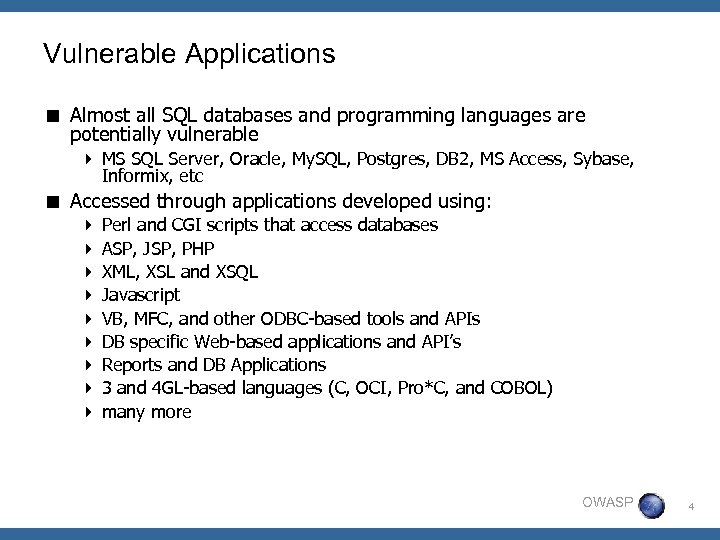 Vulnerable Applications

■ Almost all SQL databases and programming languages are potentially vulnerable

‣ MS SQL Server, Oracle, MySQL, Postgres, DB2, MS Access, Sybase, Informix, etc

■ Accessed through applications developed using:

‣ Perl and CGI scripts that access databases
‣ ASP, JSP, PHP
‣ XML, XSL and XSQL
‣ Javascript
‣ VB, MFC, and other ODBC-based tools and APIs
‣ DB specific Web-based applications and API's
‣ Reports and DB Applications
‣ 3 and 4GL-based languages (C, OCI, Pro*C, and COBOL)
‣ many more

OWASP

4